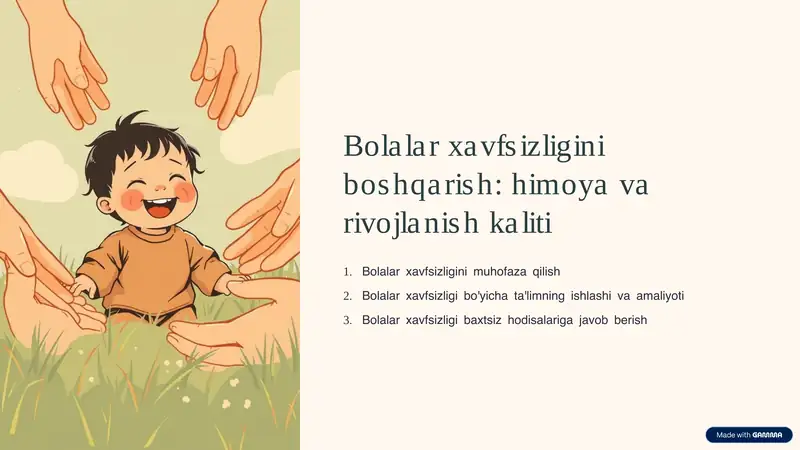 Bolalar xavfsizligini boshqarish: himoya va rivojlanish kaliti

1. Bolalar xavfsizligini muhofaza qilish
2. Bolalar xavfsizligi bo'yicha ta'limning ishlashi va amaliyoti
3. Bolalar xavfsizligi baxtsiz hodisalariga javob berish

Made with GAMMA